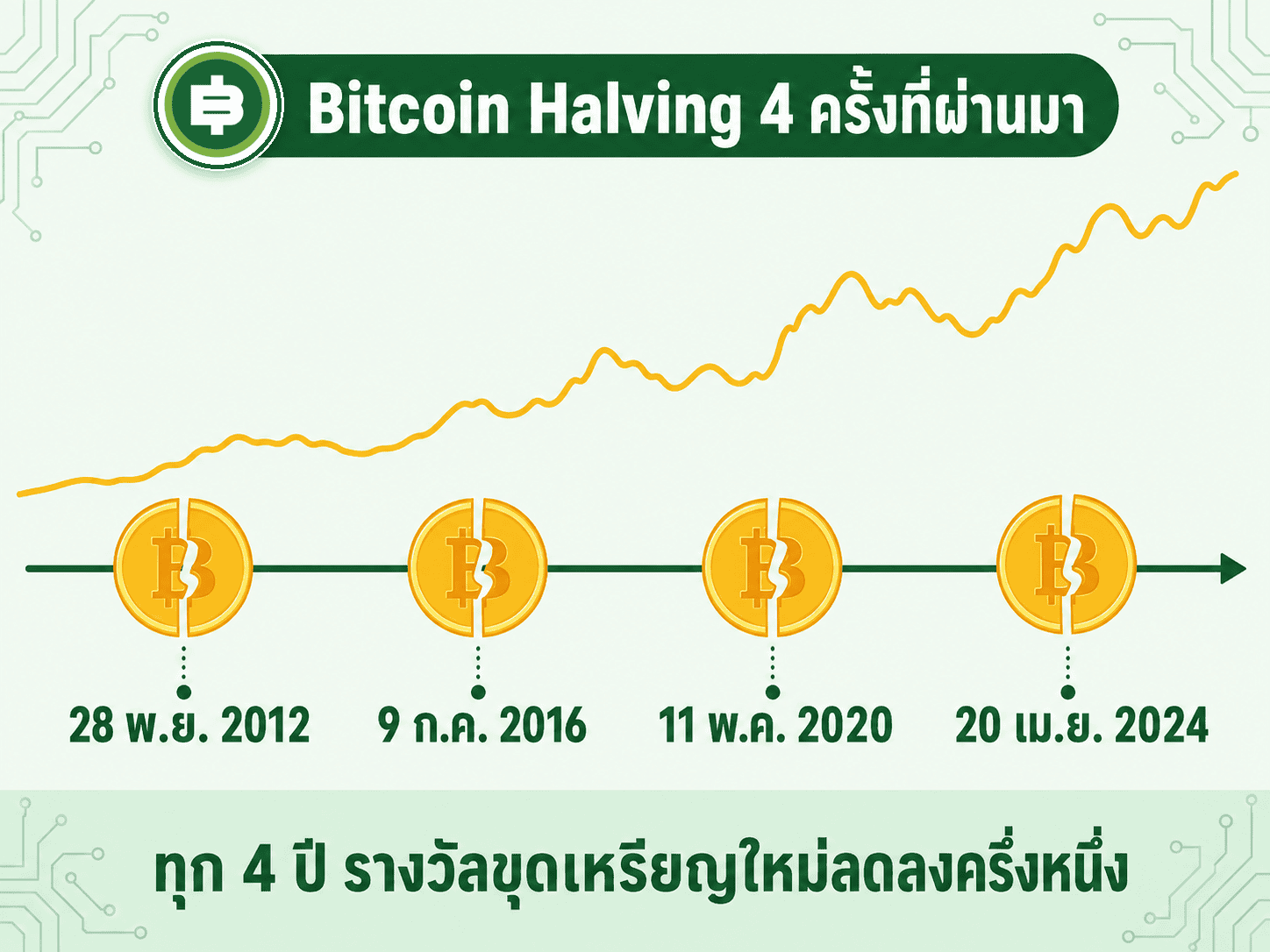 Bitcoin Halving 4 ครั้งที่ผ่านมา

28 พ.ย. 2012

9 ก.ค. 2016

11 พ.ค. 2020

20 เม.ย. 2024

ทุก 4 ปี รางวัลขุดเหรียญใหม่ลดลงครึ่งหนึ่ง